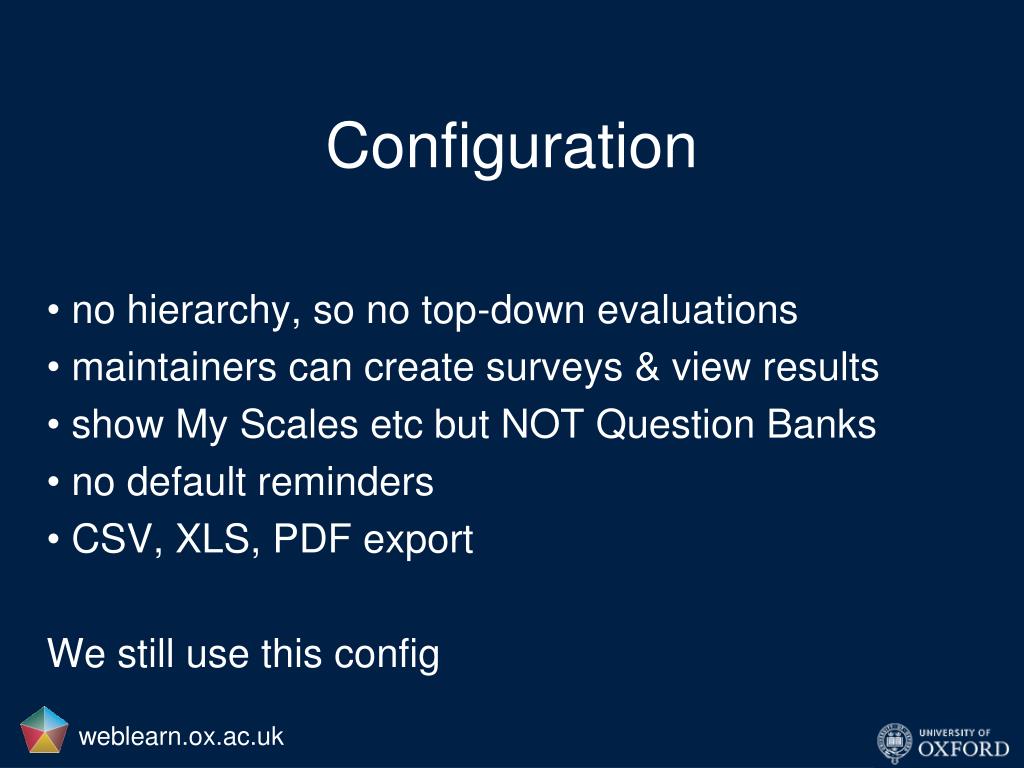 Configuration

• no hierarchy, so no top-down evaluations
• maintainers can create surveys & view results
• show My Scales etc but NOT Question Banks
• no default reminders
• CSV, XLS, PDF export

We still use this config

weblearn.ox.ac.uk

UNIVERSITY OF
OXFORD